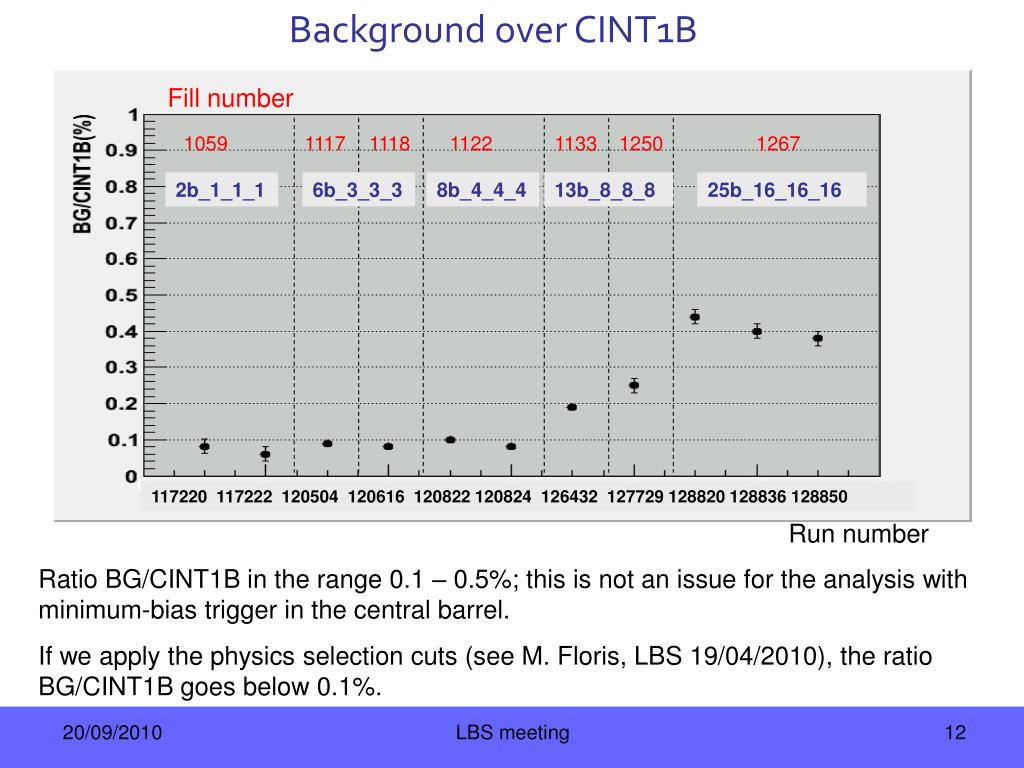 Background over CINT1B

Fill number

BG/CINT1B(%)

1
0.9
0.8
0.7
0.6
0.5
0.4
0.3
0.2
0.1
0

1059 1117 1118 1122 1133 1250 1267

2b_1_1_1 6b_3_3_3 8b_4_4_4 13b_8_8_8 25b_16_16_16

117220 117222 120504 120616 120822 120824 126432 127729 128820 128836 128850

Run number

Ratio BG/CINT1B in the range 0.1 – 0.5%; this is not an issue for the analysis with minimum-bias trigger in the central barrel.

If we apply the physics selection cuts (see M. Floris, LBS 19/04/2010), the ratio BG/CINT1B goes below 0.1%.

20/09/2010 LBS meeting 12